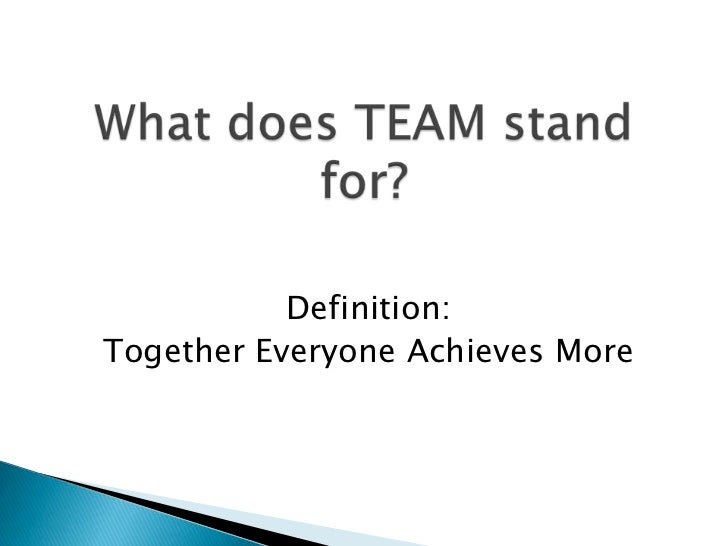 What does TEAM stand for?

Definition:
Together Everyone Achieves More